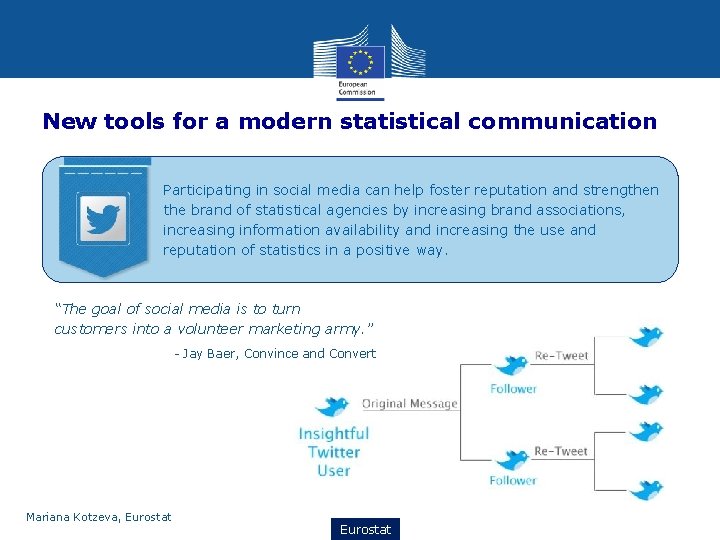 European Commission

New tools for a modern statistical communication

Participating in social media can help foster reputation and strengthen the brand of statistical agencies by increasing brand associations, increasing information availability and increasing the use and reputation of statistics in a positive way.

"The goal of social media is to turn customers into a volunteer marketing army."

- Jay Baer, Convince and Convert

Insightful Twitter User

Original Message

Follower

Re-Tweet

Follower

Re-Tweet

Mariana Kotzeva, Eurostat

Eurostat